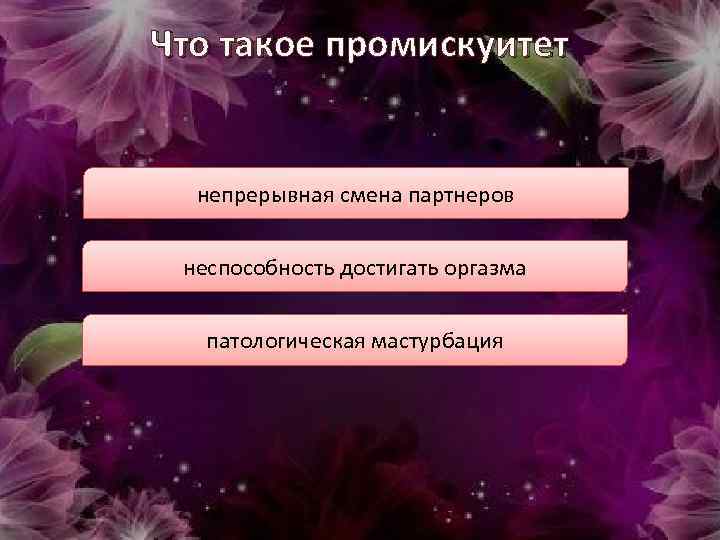 Что такое промискуитет

непрерывная смена партнеров

неспособность достигать оргазма

патологическая мастурбация